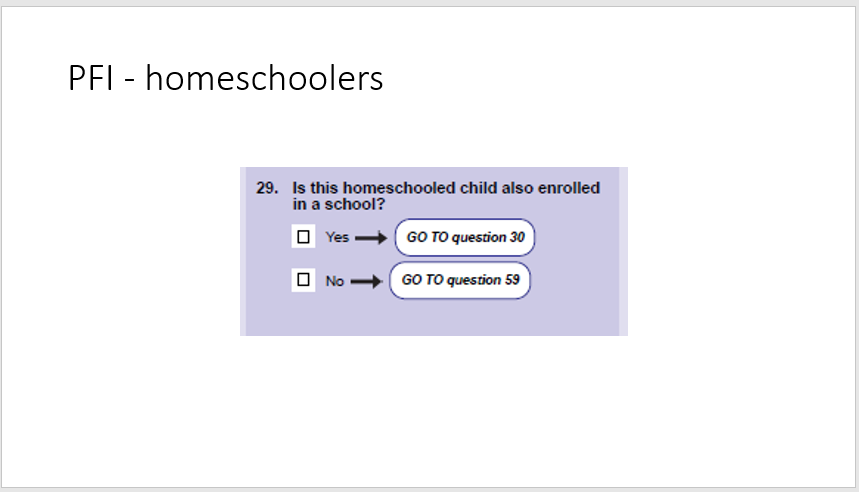 PFI - homeschoolers

29. Is this homeschooled child also enrolled in a school?

☐ Yes → GO TO question 30

☐ No → GO TO question 59